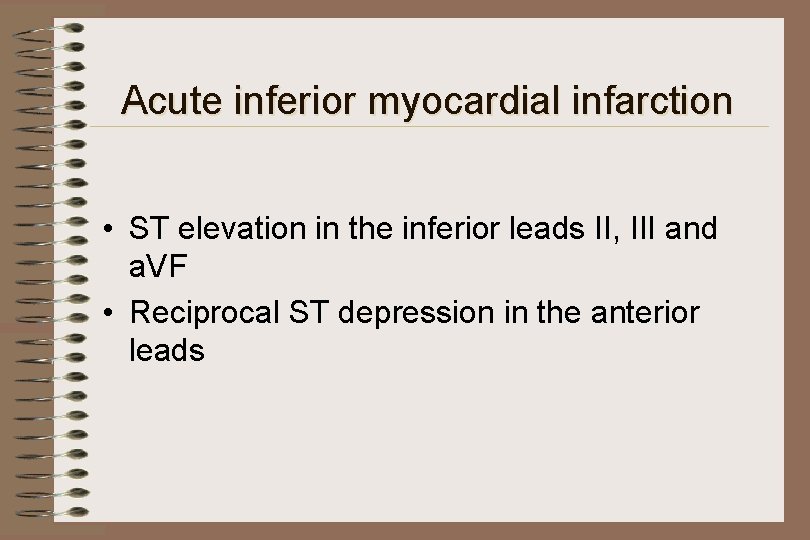 Acute inferior myocardial infarction

• ST elevation in the inferior leads II, III and aVF
• Reciprocal ST depression in the anterior leads